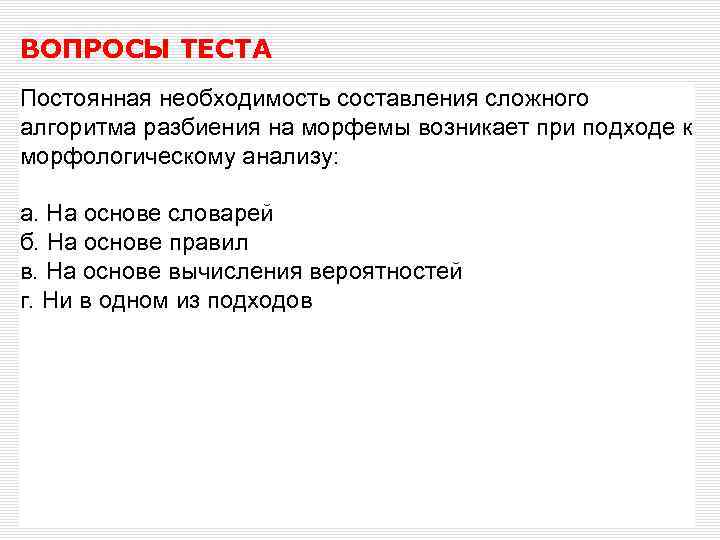 ВОПРОСЫ ТЕСТА

Постоянная необходимость составления сложного алгоритма разбиения на морфемы возникает при подходе к морфологическому анализу:

а. На основе словарей
б. На основе правил
в. На основе вычисления вероятностей
г. Ни в одном из подходов